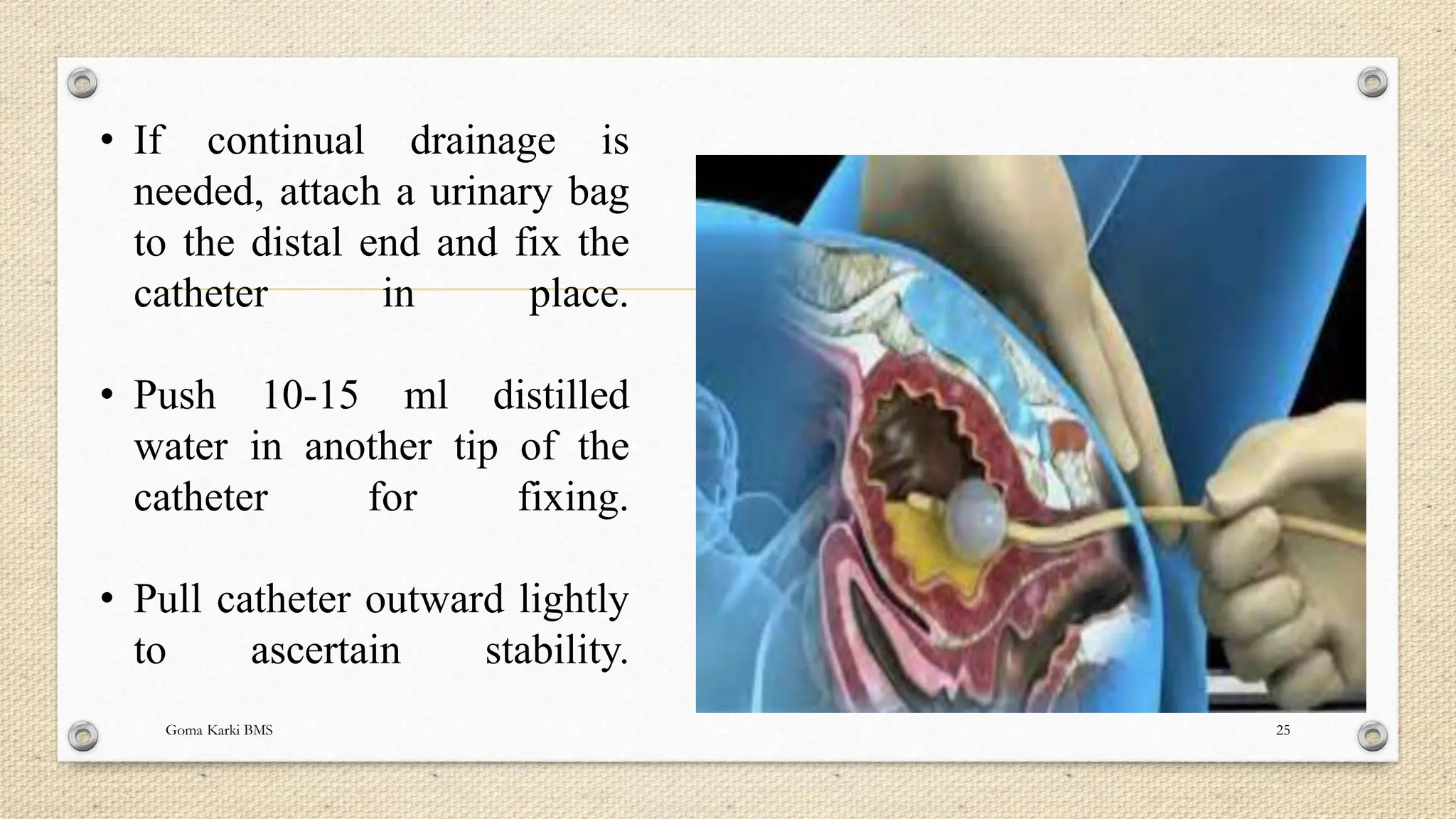 • If continual drainage is needed, attach a urinary bag to the distal end and fix the catheter in place.

• Push 10-15 ml distilled water in another tip of the catheter for fixing.

• Pull catheter outward lightly to ascertain stability.

Goma Karki BMS

25